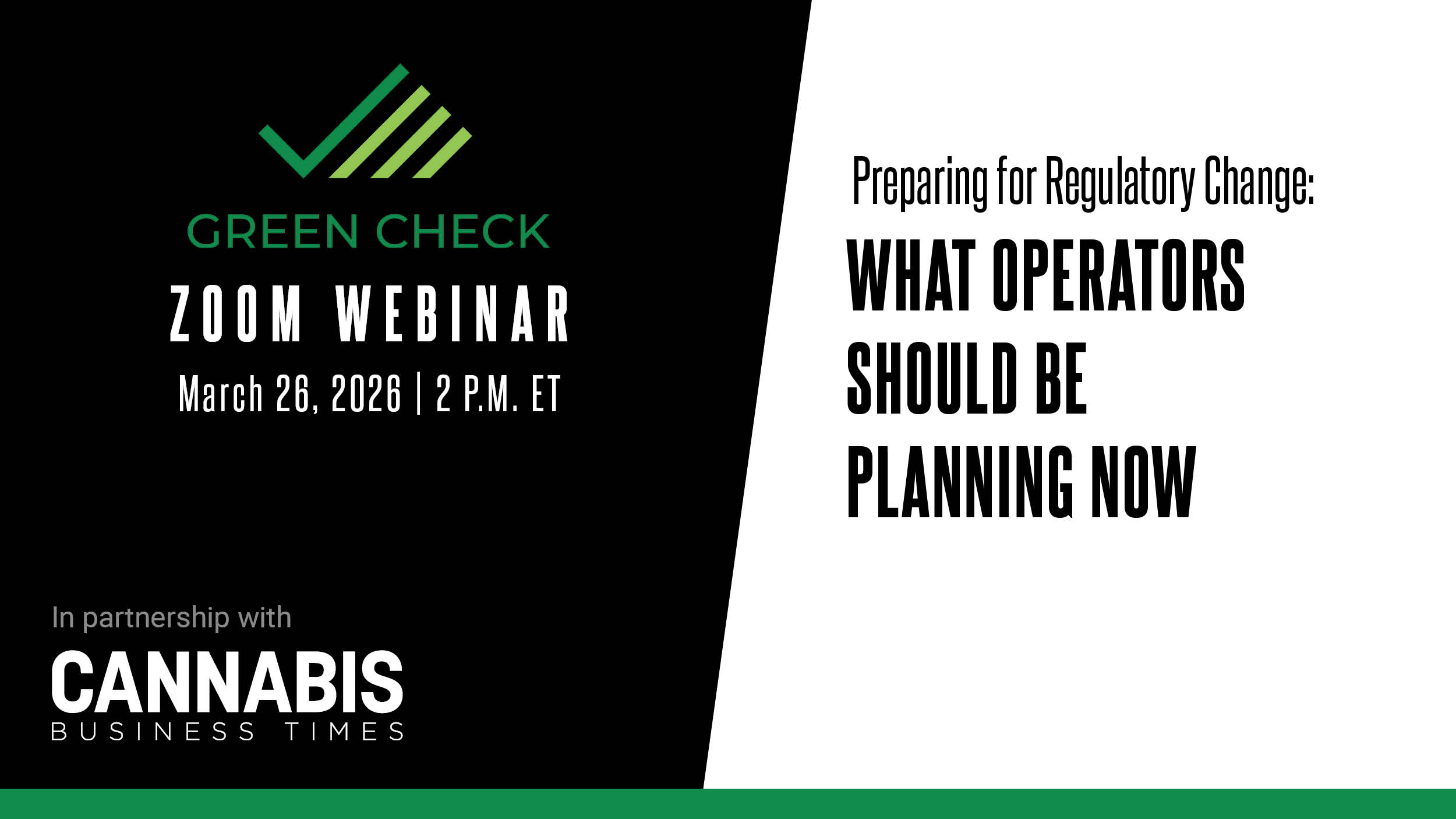 GREEN CHECK

ZOOM WEBINAR

March 26, 2026 | 2 P.M. ET

In partnership with

CANNABIS
BUSINESS TIMES

Preparing for Regulatory Change:

WHAT OPERATORS SHOULD BE PLANNING NOW